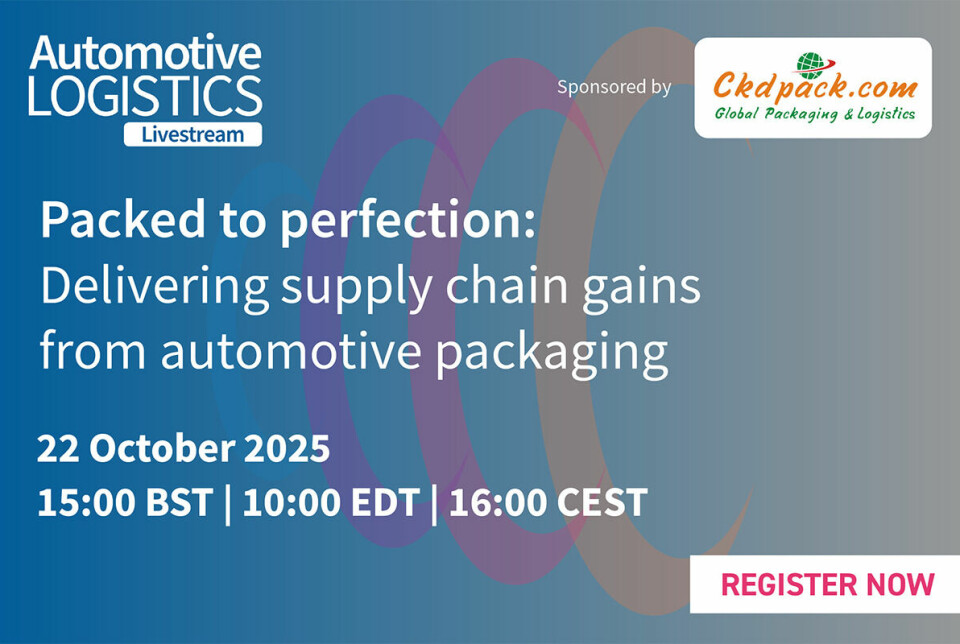 Automotive LOGISTICS Livestream

Sponsored by

Ckdpack.com
Global Packaging & Logistics

Packed to perfection:
Delivering supply chain gains from automotive packaging

22 October 2025
15:00 BST | 10:00 EDT | 16:00 CEST

REGISTER NOW